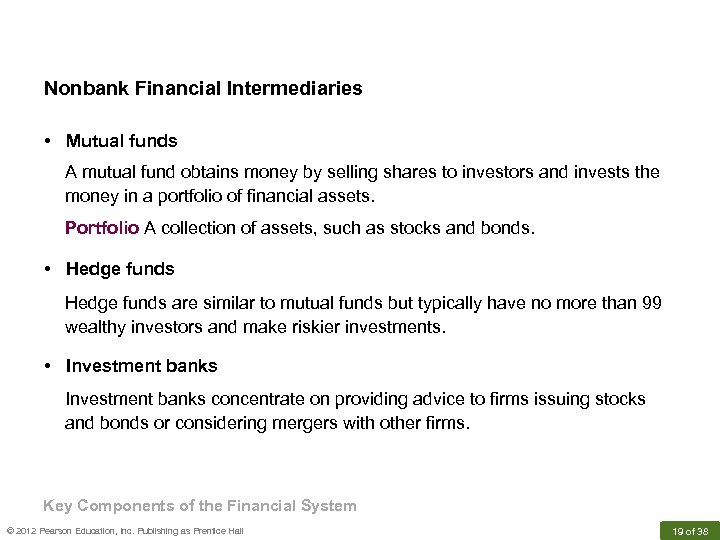 Nonbank Financial Intermediaries

• Mutual funds

A mutual fund obtains money by selling shares to investors and invests the money in a portfolio of financial assets.

Portfolio A collection of assets, such as stocks and bonds.

• Hedge funds

Hedge funds are similar to mutual funds but typically have no more than 99 wealthy investors and make riskier investments.

• Investment banks

Investment banks concentrate on providing advice to firms issuing stocks and bonds or considering mergers with other firms.

Key Components of the Financial System

© 2012 Pearson Education, Inc. Publishing as Prentice Hall

19 of 38